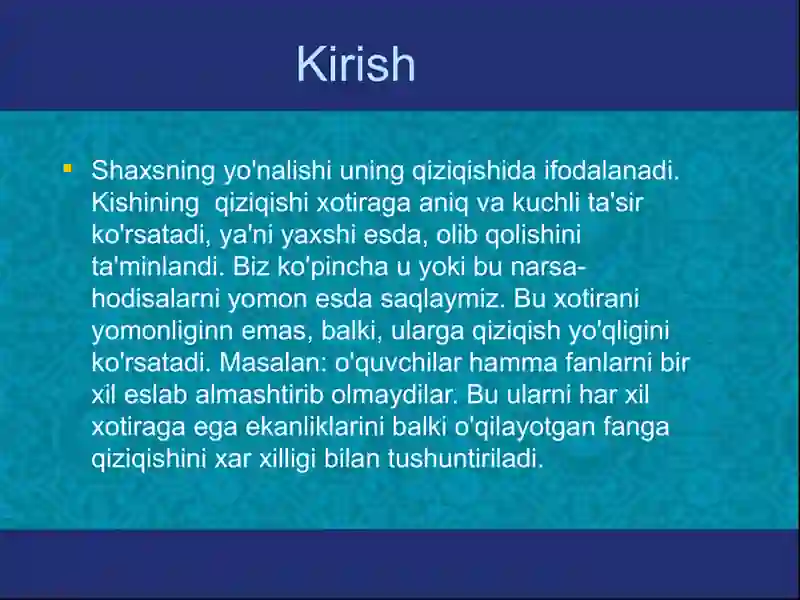 Kirish

Shaxsning yo'nalishi uning qiziqishida ifodalanadi. Kishining qiziqishi xotiraga aniq va kuchli ta'sir ko'rsatadi, ya'ni yaxshi esda, olib qolishini ta'minlandi. Biz ko'pincha u yoki bu narsa-hodisalarni yomon esda saqlaymiz. Bu xotirani yomonliginn emas, balki, ularga qiziqish yo'qligini ko'rsatadi. Masalan: o'quvchilar hamma fanlarni bir xil eslab almashtirib olmaydilar. Bu ularni har xil xotiraga ega ekanliklarini balki o'qilayotgan fanga qiziqishini xar xilligi bilan tushuntiriladi.